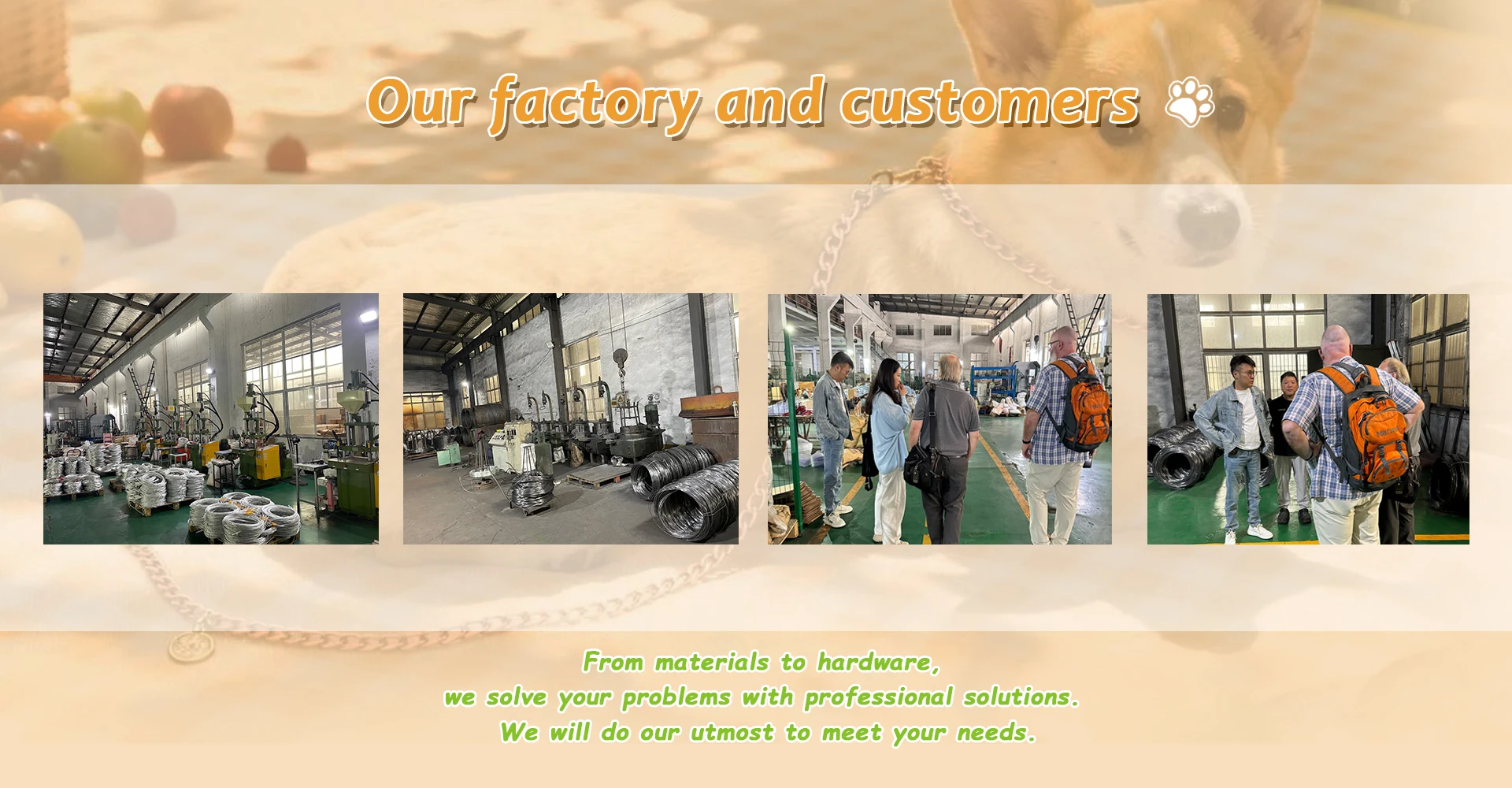 Our factory and customers

From materials to hardware,
we solve your problems with professional solutions.
We will do our utmost to meet your needs.